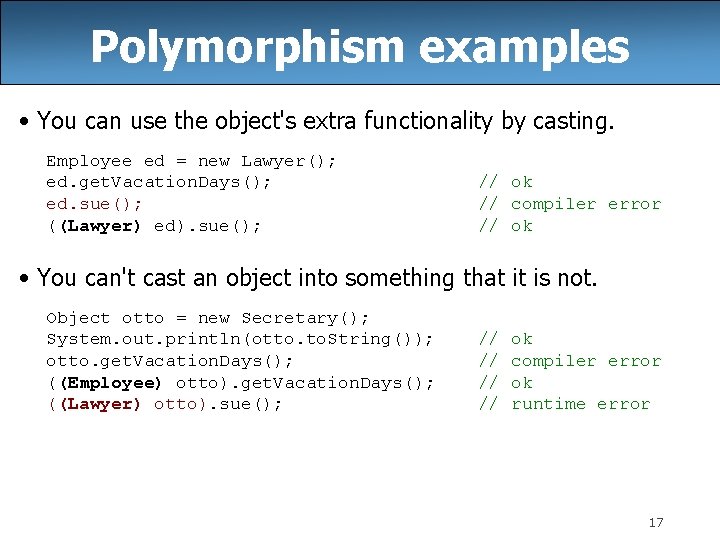 Polymorphism examples

• You can use the object's extra functionality by casting.

Employee ed = new Lawyer();
ed.getVacationDays();                // ok
ed.sue();                            // compiler error
((Lawyer) ed).sue();                 // ok

• You can't cast an object into something that it is not.

Object otto = new Secretary();
System.out.println(otto.toString());    // ok
otto.getVacationDays();                 // compiler error
((Employee) otto).getVacationDays();    // ok
((Lawyer) otto).sue();                  // runtime error

17